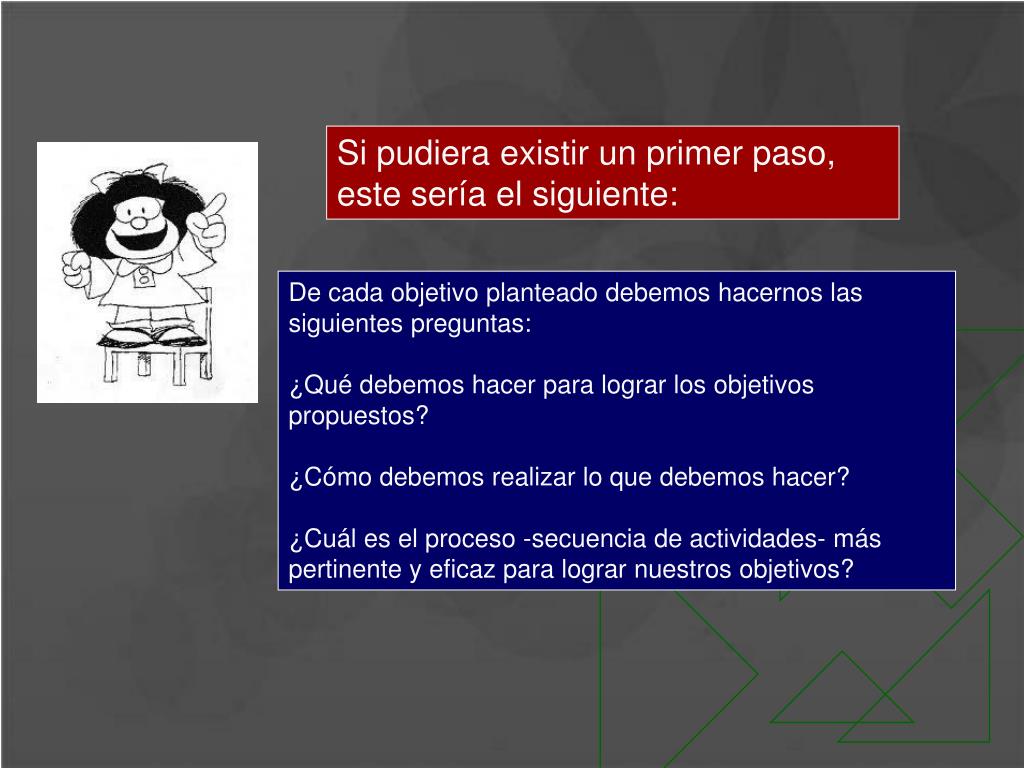 Si pudiera existir un primer paso, este sería el siguiente:

De cada objetivo planteado debemos hacernos las siguientes preguntas:

¿Qué debemos hacer para lograr los objetivos propuestos?

¿Cómo debemos realizar lo que debemos hacer?

¿Cuál es el proceso -secuencia de actividades- más pertinente y eficaz para lograr nuestros objetivos?